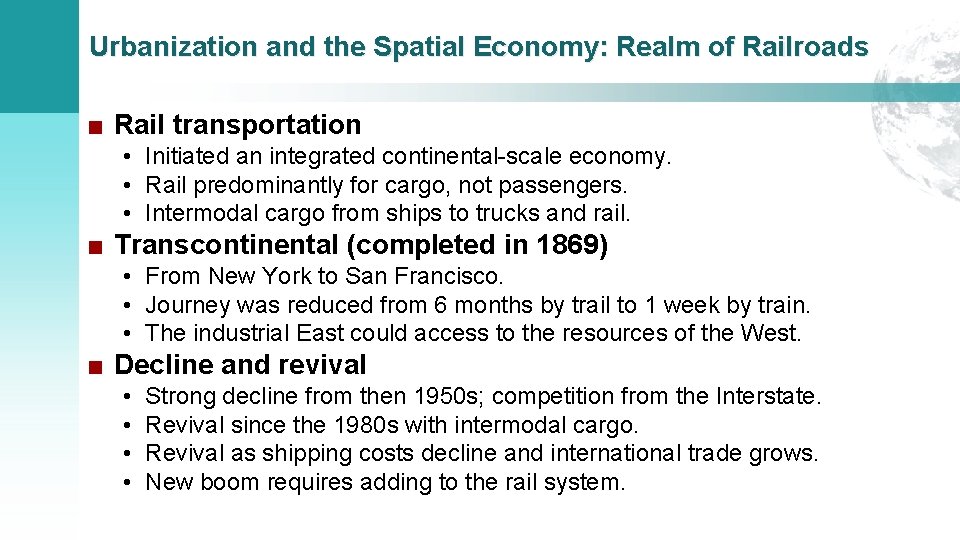 Urbanization and the Spatial Economy: Realm of Railroads

■ Rail transportation

• Initiated an integrated continental-scale economy.
• Rail predominantly for cargo, not passengers.
• Intermodal cargo from ships to trucks and rail.

■ Transcontinental (completed in 1869)

• From New York to San Francisco.
• Journey was reduced from 6 months by trail to 1 week by train.
• The industrial East could access to the resources of the West.

■ Decline and revival

• Strong decline from then 1950s; competition from the Interstate.
• Revival since the 1980s with intermodal cargo.
• Revival as shipping costs decline and international trade grows.
• New boom requires adding to the rail system.